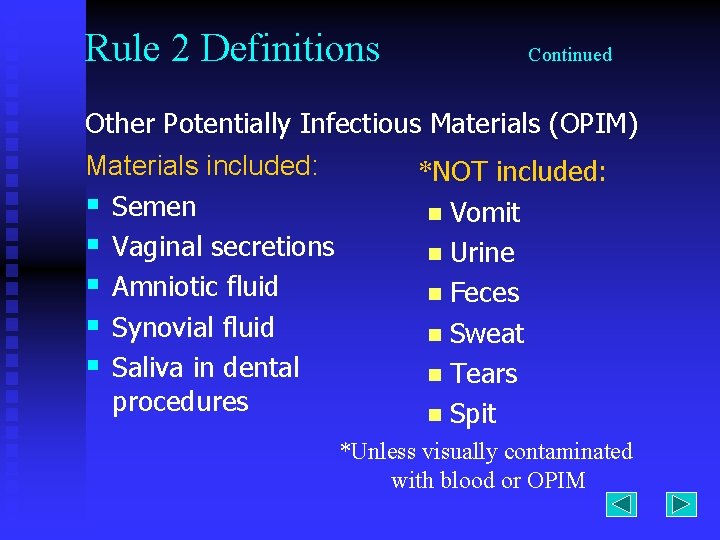 Rule 2 Definitions Continued

Other Potentially Infectious Materials (OPIM)

Materials included:
• Semen
• Vaginal secretions
• Amniotic fluid
• Synovial fluid
• Saliva in dental procedures

*NOT included:
• Vomit
• Urine
• Feces
• Sweat
• Tears
• Spit

*Unless visually contaminated with blood or OPIM